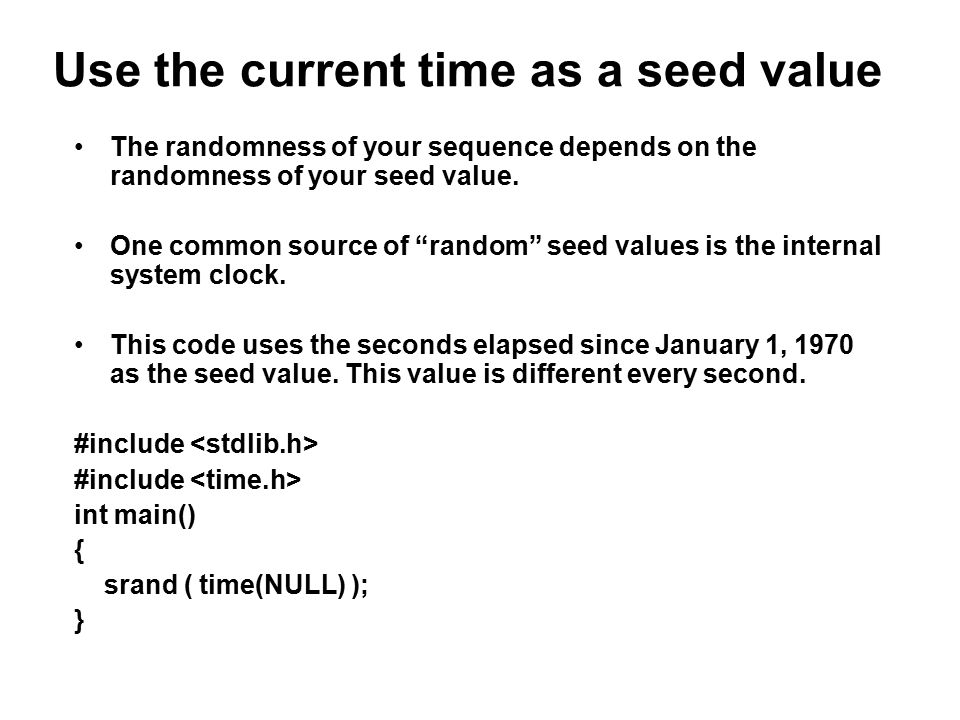 Use the current time as a seed value

• The randomness of your sequence depends on the randomness of your seed value.

• One common source of “random” seed values is the internal system clock.

• This code uses the seconds elapsed since January 1, 1970 as the seed value. This value is different every second.

#include <stdlib.h>
#include <time.h>
int main()
{
  srand ( time(NULL) );
}